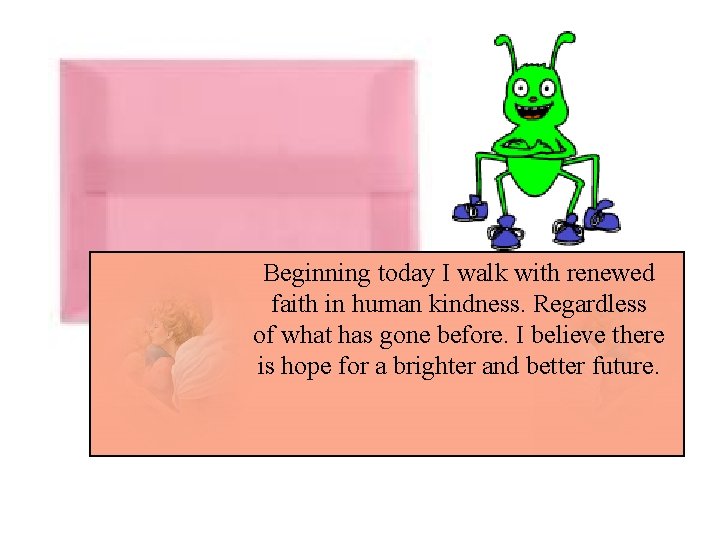 Beginning today I walk with renewed faith in human kindness. Regardless of what has gone before. I believe there is hope for a brighter and better future.